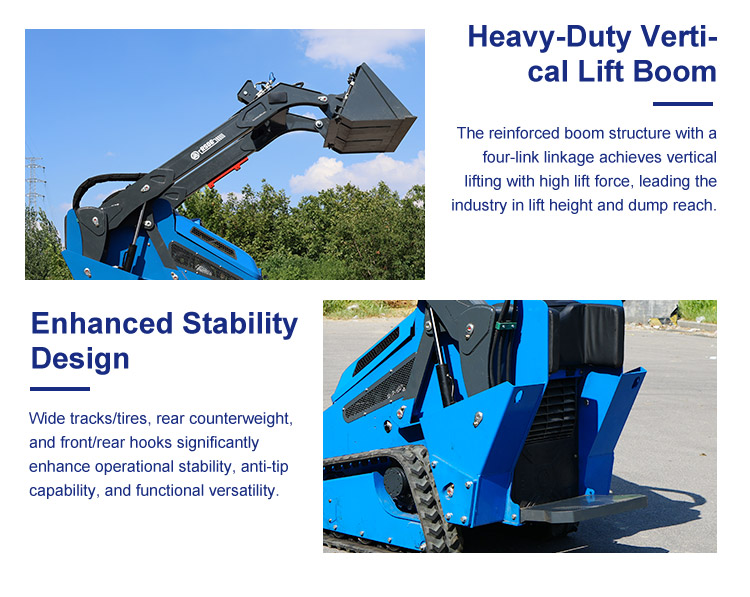 Heavy-Duty Vertical Lift Boom

The reinforced boom structure with a four-link linkage achieves vertical lifting with high lift force, leading the industry in lift height and dump reach.

Enhanced Stability Design

Wide tracks/tires, rear counterweight, and front/rear hooks significantly enhance operational stability, anti-tip capability, and functional versatility.